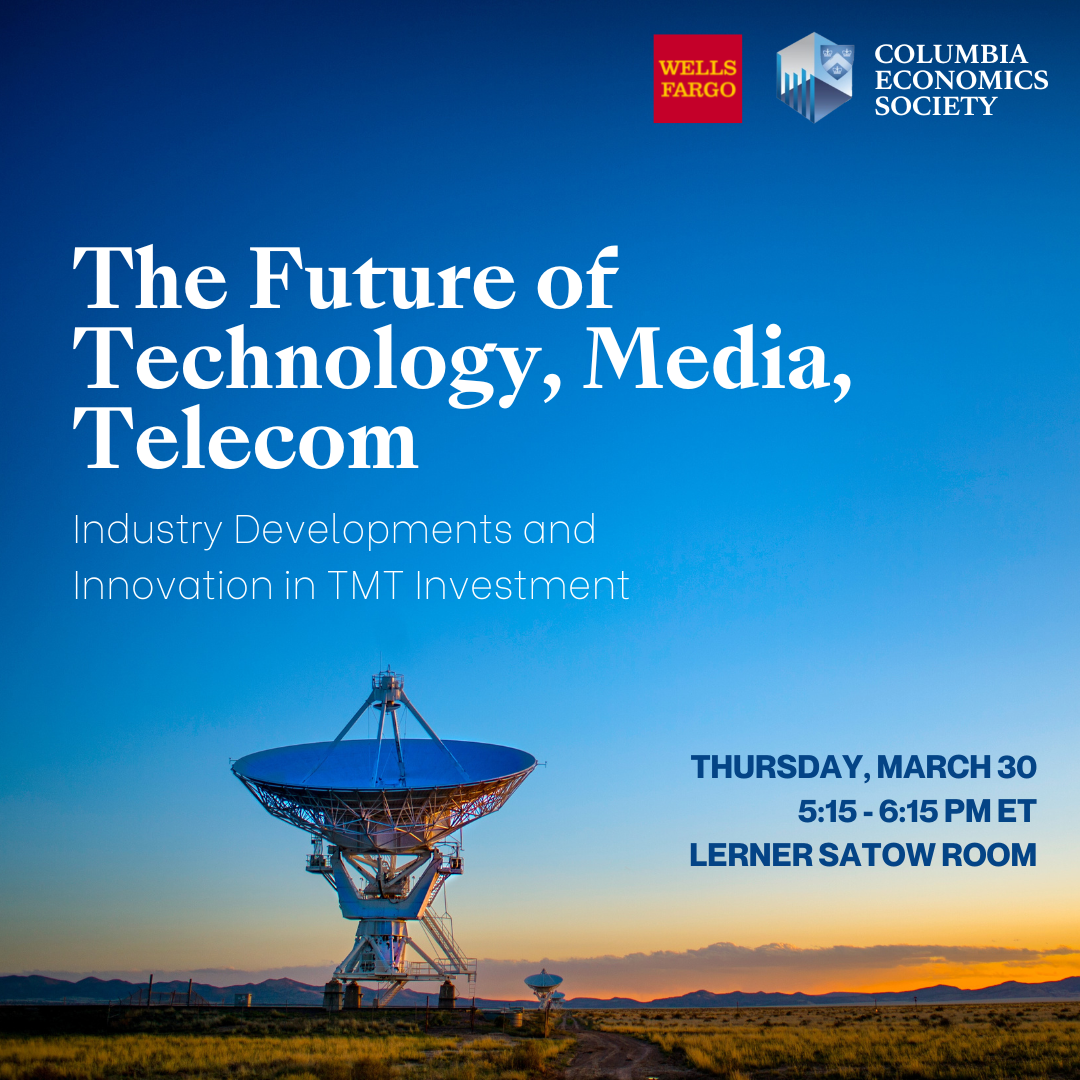 WELLS FARGO

COLUMBIA ECONOMICS SOCIETY

The Future of Technology, Media, Telecom

Industry Developments and Innovation in TMT Investment

THURSDAY, MARCH 30
5:15 - 6:15 PM ET
LERNER SATOW ROOM